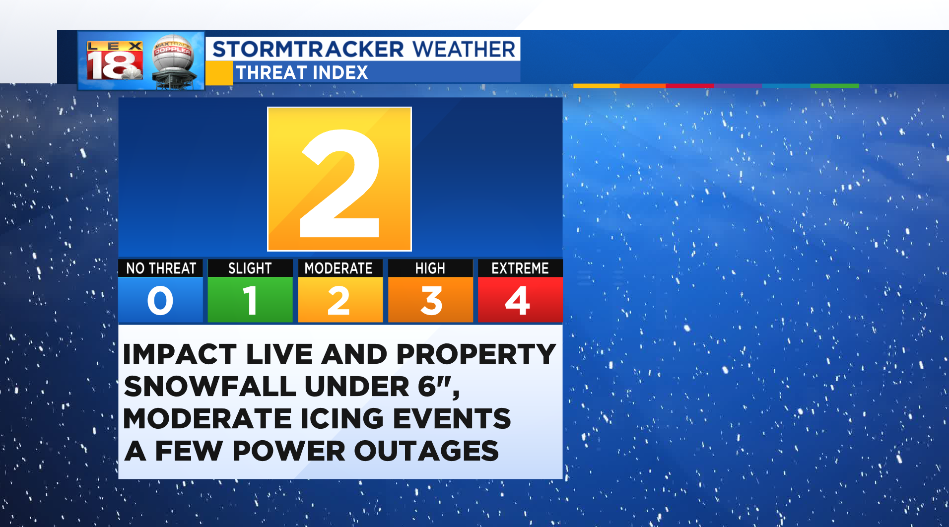 LEX 18

STORMTRACKER WEATHER
THREAT INDEX

2

| NO THREAT | SLIGHT | MODERATE | HIGH | EXTREME |
|---|---|---|---|---|
| 0 | 1 | 2 | 3 | 4 |

IMPACT LIVE AND PROPERTY
SNOWFALL UNDER 6",
MODERATE ICING EVENTS
A FEW POWER OUTAGES